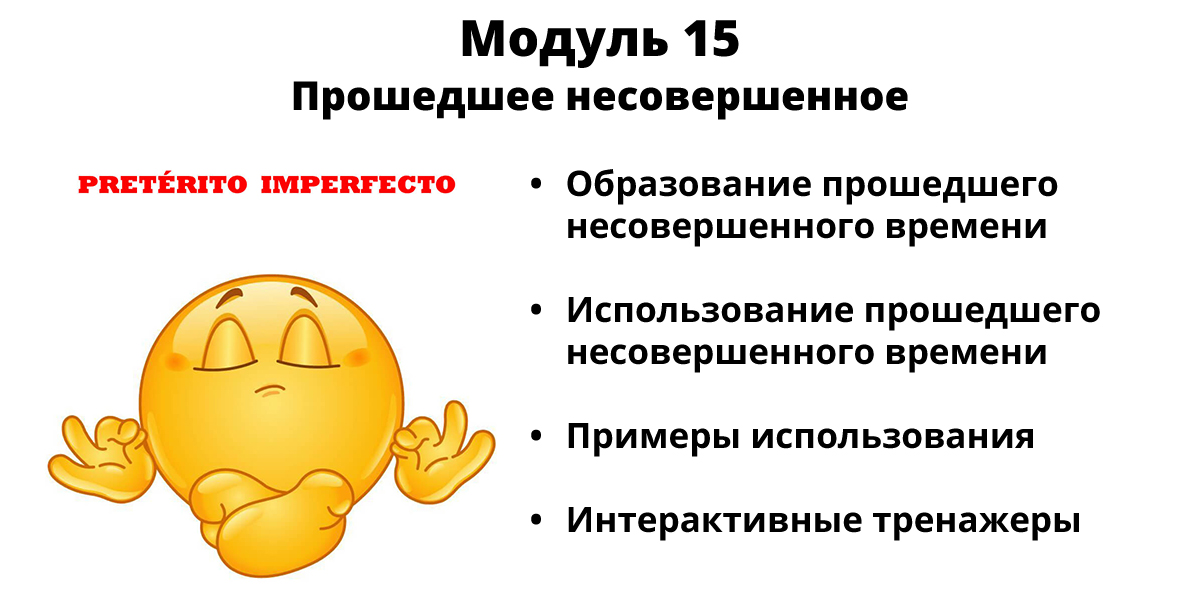 Модуль 15
Прошедшее несовершенное

PRETÉRITO IMPERFECTO

• Образование прошедшего несовершенного времени

• Использование прошедшего несовершенного времени

• Примеры использования

• Интерактивные тренажеры